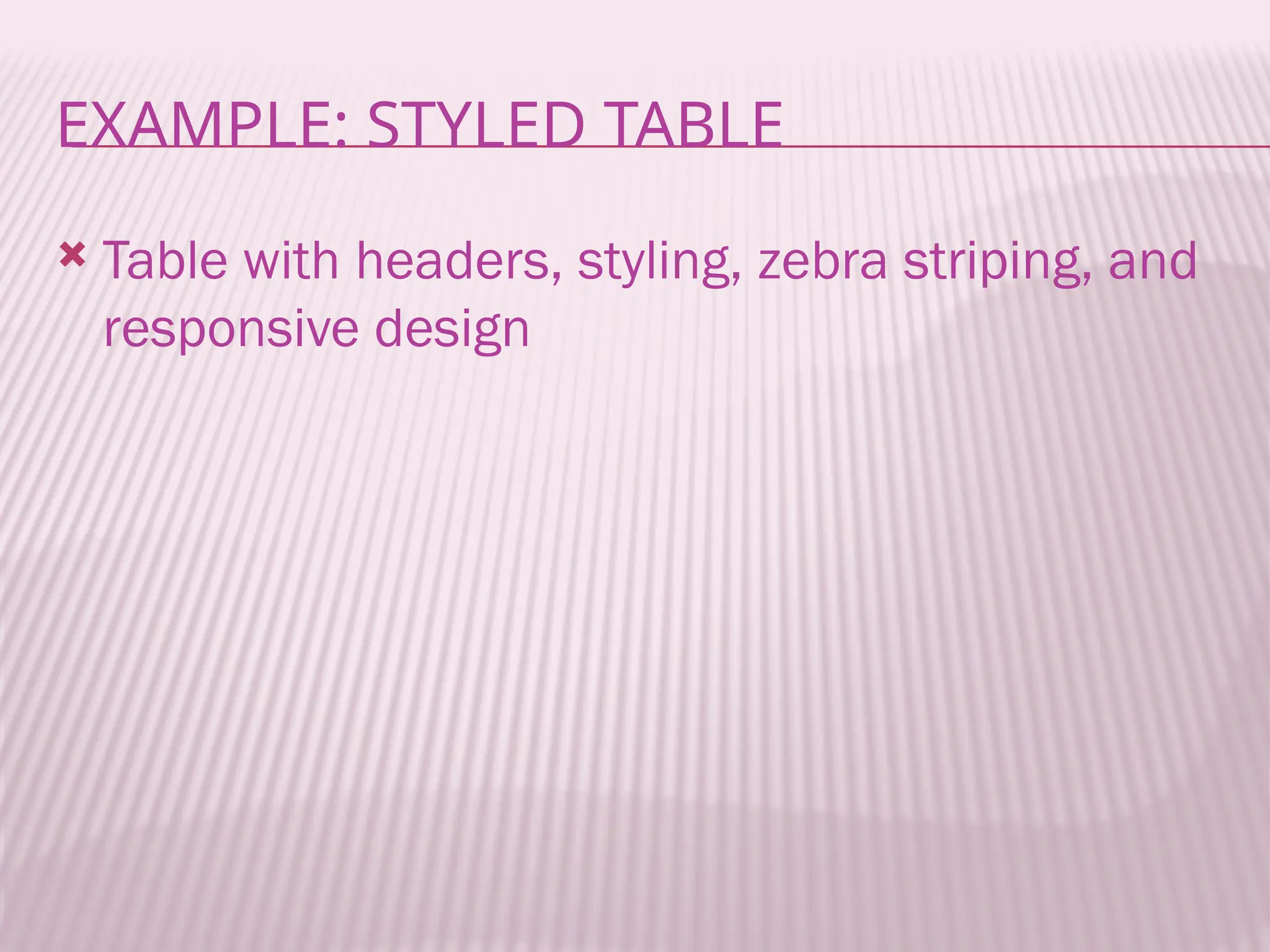 EXAMPLE: STYLED TABLE

Table with headers, styling, zebra striping, and responsive design